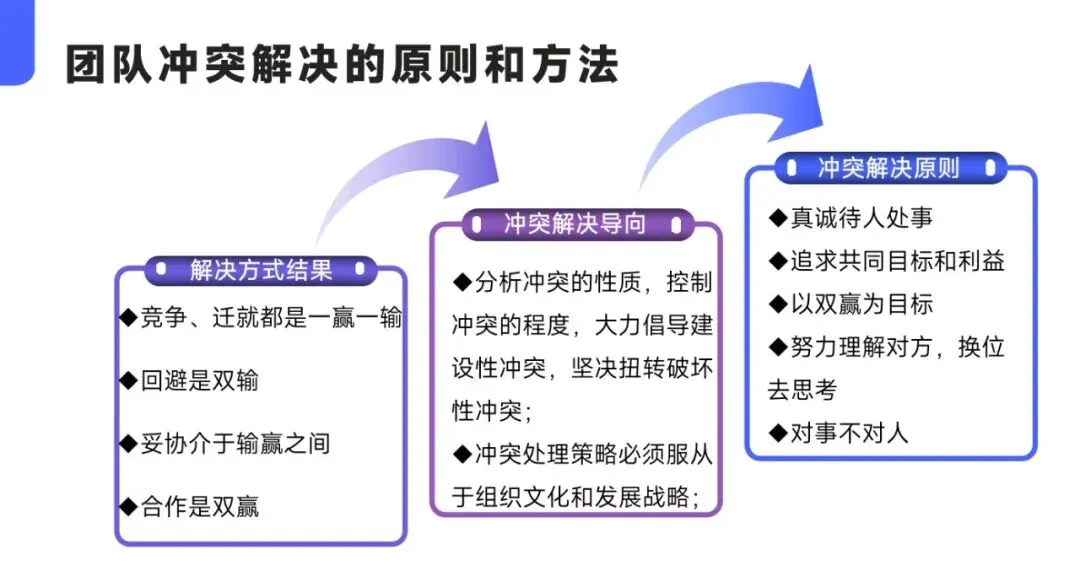 团队冲突解决的原则和方法

解决方式结果

◆竞争、迁就都是一赢一输

◆回避是双输

◆妥协介于输赢之间

◆合作是双赢

冲突解决导向

◆分析冲突的性质，控制冲突的程度，大力倡导建设性冲突，坚决扭转破坏性冲突；

◆冲突处理策略必须服从于组织文化和发展战略；

冲突解决原则

◆真诚待人处事

◆追求共同目标和利益

◆以双赢为目标

◆努力理解对方，换位去思考

◆对事不对人